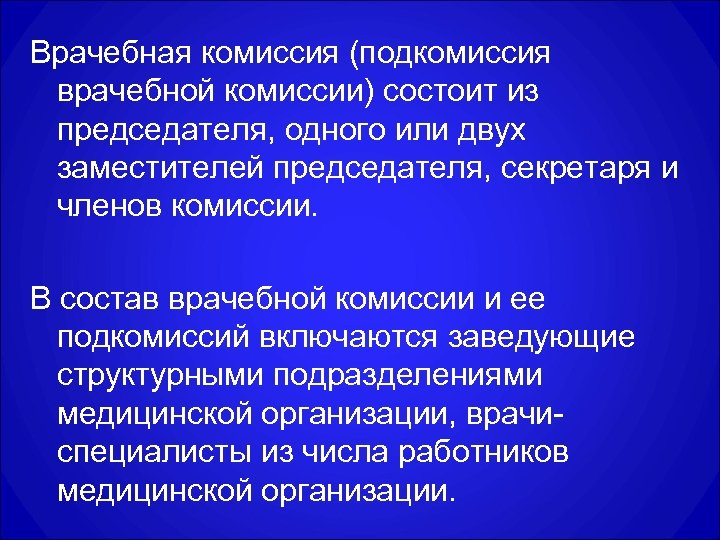 Врачебная комиссия (подкомиссия врачебной комиссии) состоит из председателя, одного или двух заместителей председателя, секретаря и членов комиссии.

В состав врачебной комиссии и ее подкомиссий включаются заведующие структурными подразделениями медицинской организации, врачи-специалисты из числа работников медицинской организации.